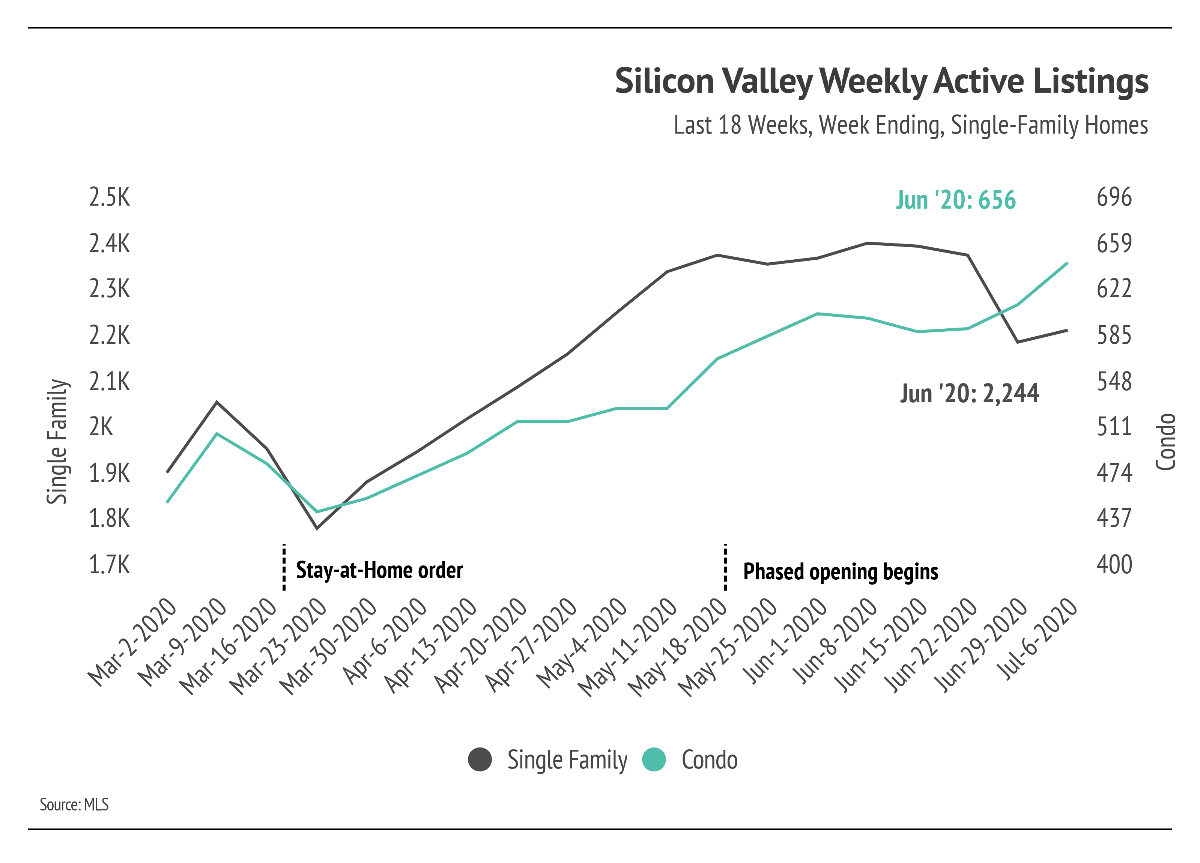 Silicon Valley Weekly Active Listings
Last 18 Weeks, Week Ending, Single-Family Homes

Jun '20: 656

Jun '20: 2,244

Single Family

2.5K
2.4K
2.3K
2.2K
2.1K
2K
1.9K
1.8K
1.7K

Condo

696
659
622
585
548
511
474
437
400

Stay-at-Home order

Phased opening begins

Mar-2-2020
Mar-9-2020
Mar-16-2020
Mar-23-2020
Mar-30-2020
Apr-6-2020
Apr-13-2020
Apr-20-2020
Apr-27-2020
May-4-2020
May-11-2020
May-18-2020
May-25-2020
Jun-1-2020
Jun-8-2020
Jun-15-2020
Jun-22-2020
Jun-29-2020
Jul-6-2020

Single Family Condo

Source: MLS